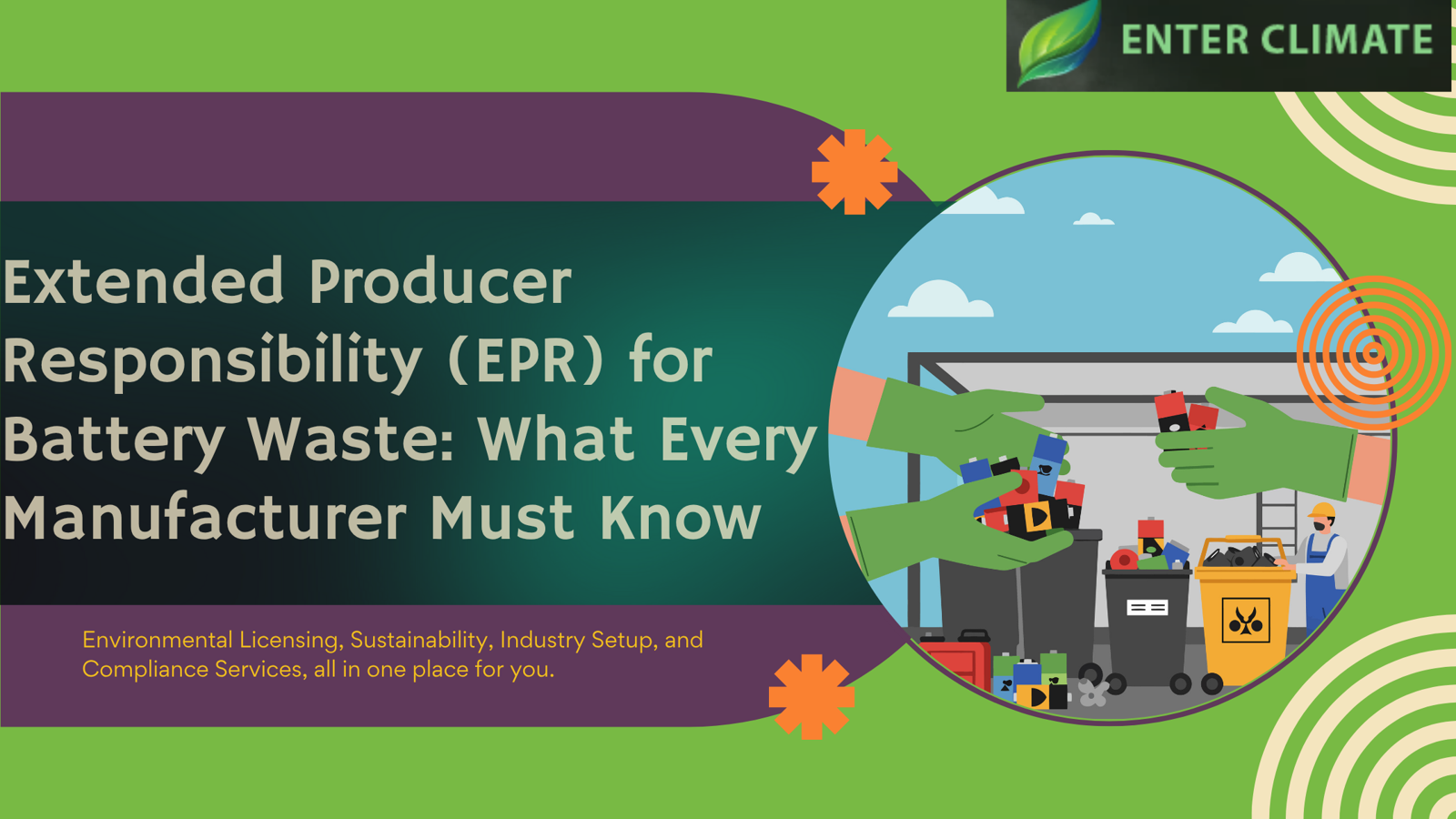 ENTER CLIMATE

Extended Producer Responsibility (EPR) for Battery Waste: What Every Manufacturer Must Know

Environmental Licensing, Sustainability, Industry Setup, and Compliance Services, all in one place for you.